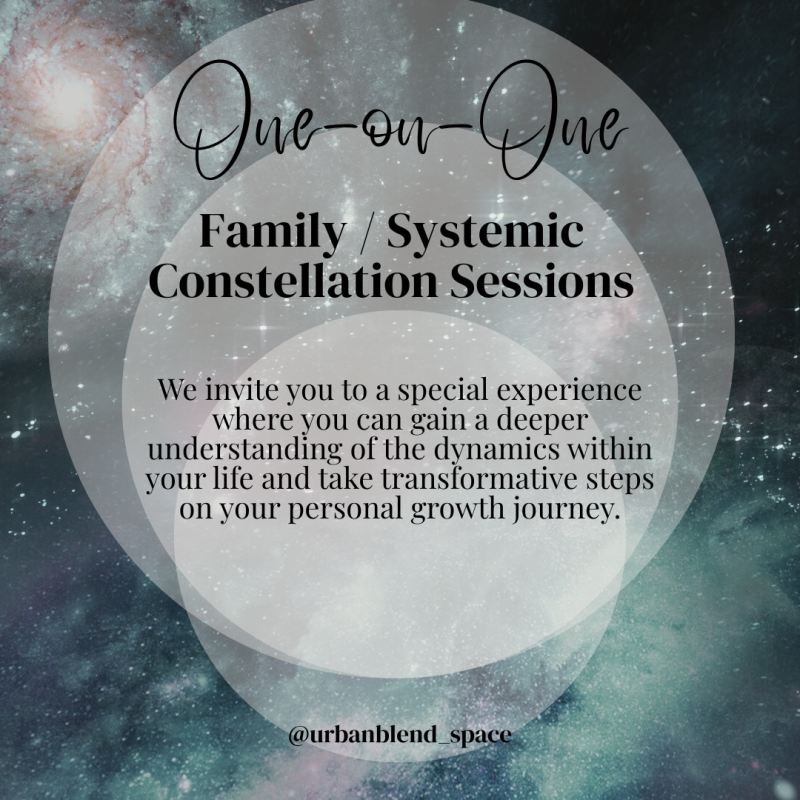 One-on-One

Family / Systemic Constellation Sessions

We invite you to a special experience where you can gain a deeper understanding of the dynamics within your life and take transformative steps on your personal growth journey.

@urbanblend_space